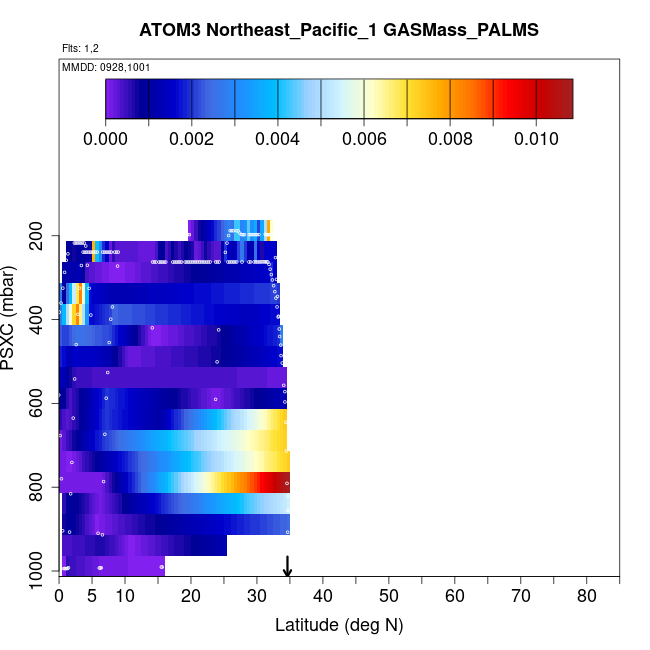 ATOM3 Northeast_Pacific_1 GASMass_PALMS

Flts: 1,2

MMDD: 0928,1001

0.000 0.002 0.004 0.006 0.008 0.010

PSXC (mbar)

200
400
600
800
1000

0 5 10 20 30 40 50 60 70 80

Latitude (deg N)